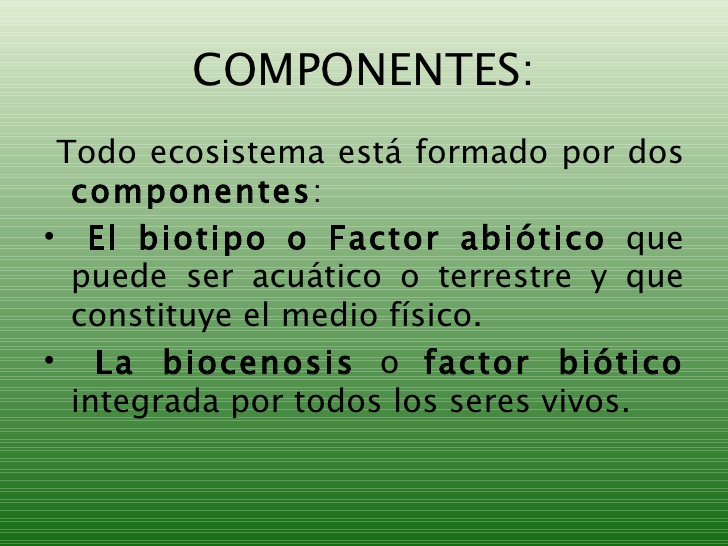 COMPONENTES:

Todo ecosistema está formado por dos componentes:

• El biotipo o Factor abiótico que puede ser acuático o terrestre y que constituye el medio físico.

• La biocenosis o factor biótico integrada por todos los seres vivos.